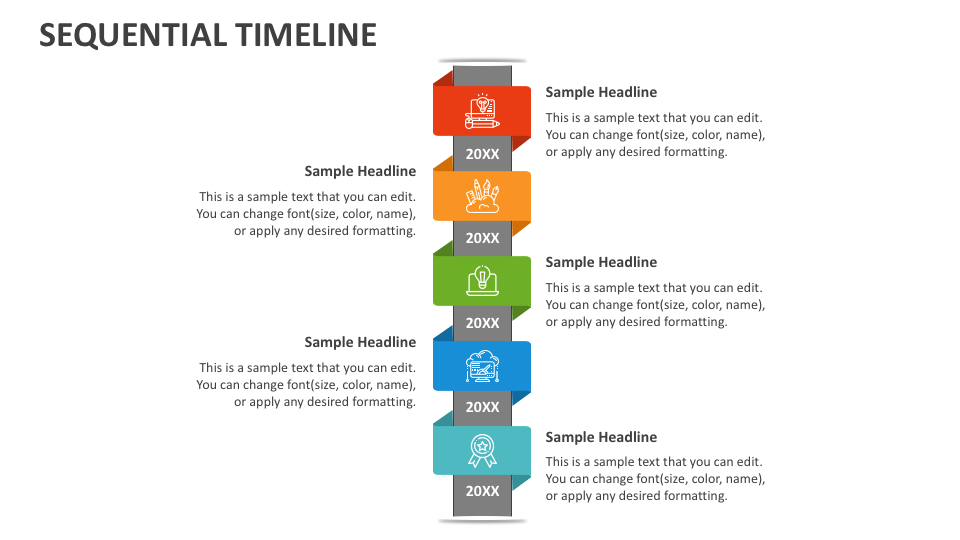 SEQUENTIAL TIMELINE

Sample Headline

This is a sample text that you can edit. You can change font(size, color, name), or apply any desired formatting.

20XX

Sample Headline

This is a sample text that you can edit. You can change font(size, color, name), or apply any desired formatting.

20XX

Sample Headline

This is a sample text that you can edit. You can change font(size, color, name), or apply any desired formatting.

20XX

Sample Headline

This is a sample text that you can edit. You can change font(size, color, name), or apply any desired formatting.

20XX

Sample Headline

This is a sample text that you can edit. You can change font(size, color, name), or apply any desired formatting.

20XX